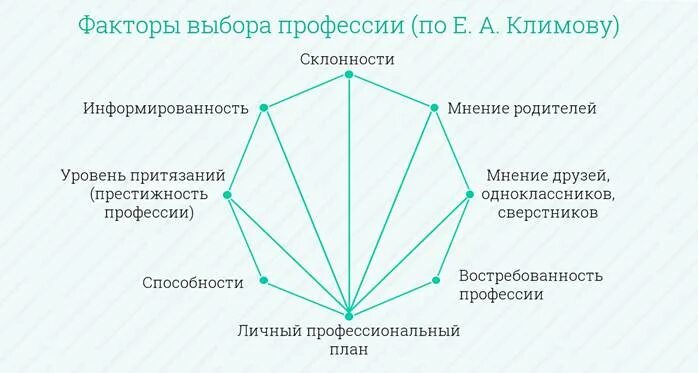 Факторы выбора профессии (по Е. А. Климову)

Склонности

Информированность

Мнение родителей

Уровень притязаний (престижность профессии)

Мнение друзей, одноклассников, сверстников

Способности

Востребованность профессии

Личный профессиональный план